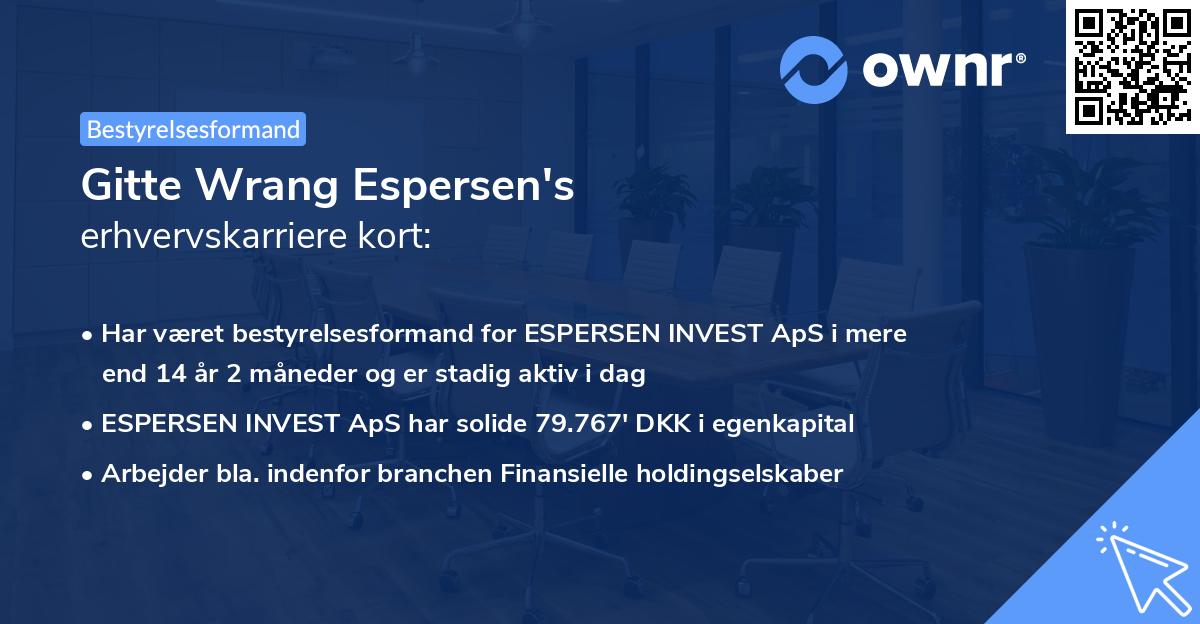 ownr®

Bestyrelsesformand

Gitte Wrang Espersen's
erhvervskarriere kort:

• Har været bestyrelsesformand for ESPERSEN INVEST ApS i mere end 14 år 2 måneder og er stadig aktiv i dag
• ESPERSEN INVEST ApS har solide 79.767' DKK i egenkapital
• Arbejder bla. indenfor branchen Finansielle holdingselskaber